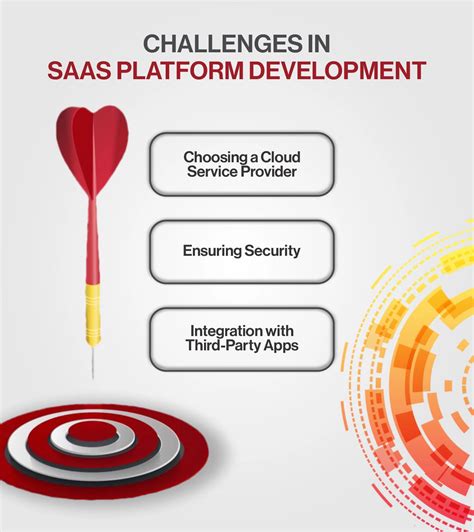 CHALLENGES IN
SAAS PLATFORM DEVELOPMENT

Choosing a Cloud Service Provider

Ensuring Security

Integration with Third-Party Apps